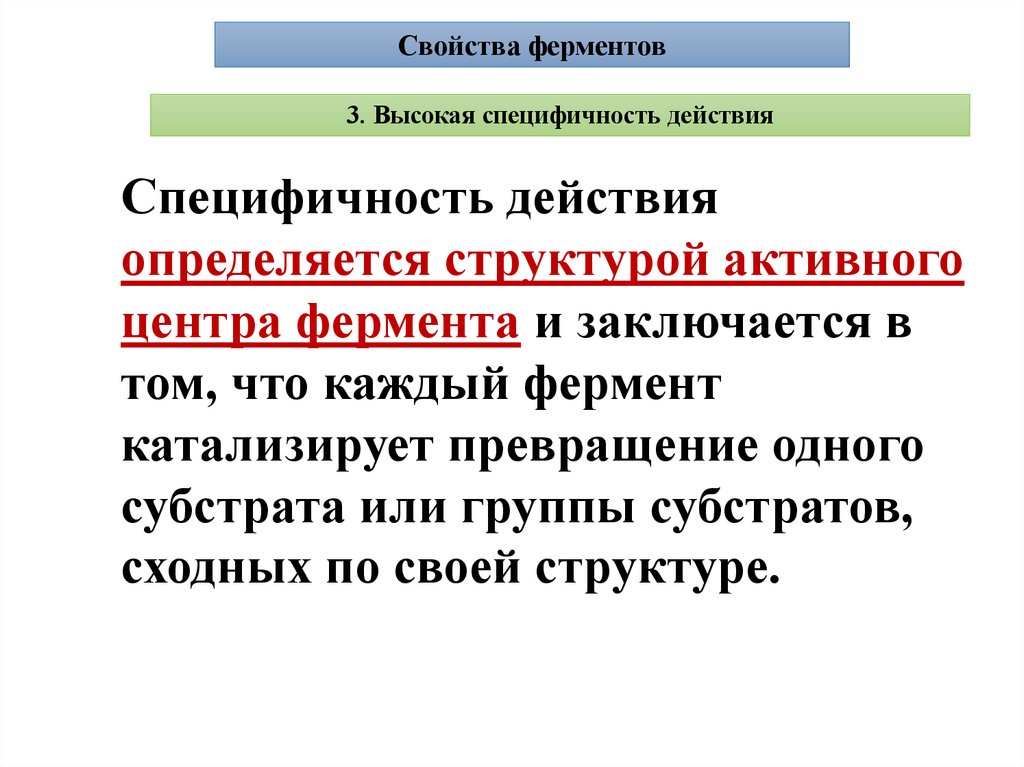 Свойства ферментов

3. Высокая специфичность действия

Специфичность действия определяется структурой активного центра фермента и заключается в том, что каждый фермент катализирует превращение одного субстрата или группы субстратов, сходных по своей структуре.